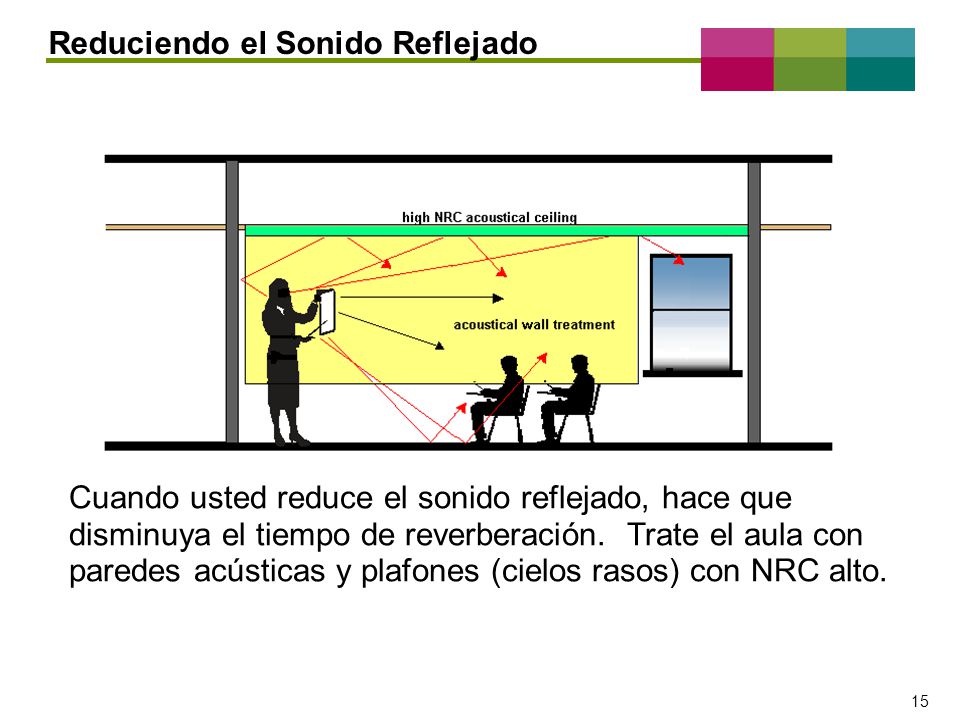 Reduciendo el Sonido Reflejado

high NRC acoustical ceiling

acoustical wall treatment

Cuando usted reduce el sonido reflejado, hace que disminuya el tiempo de reverberación. Trate el aula con paredes acústicas y plafones (cielos rasos) con NRC alto.

15